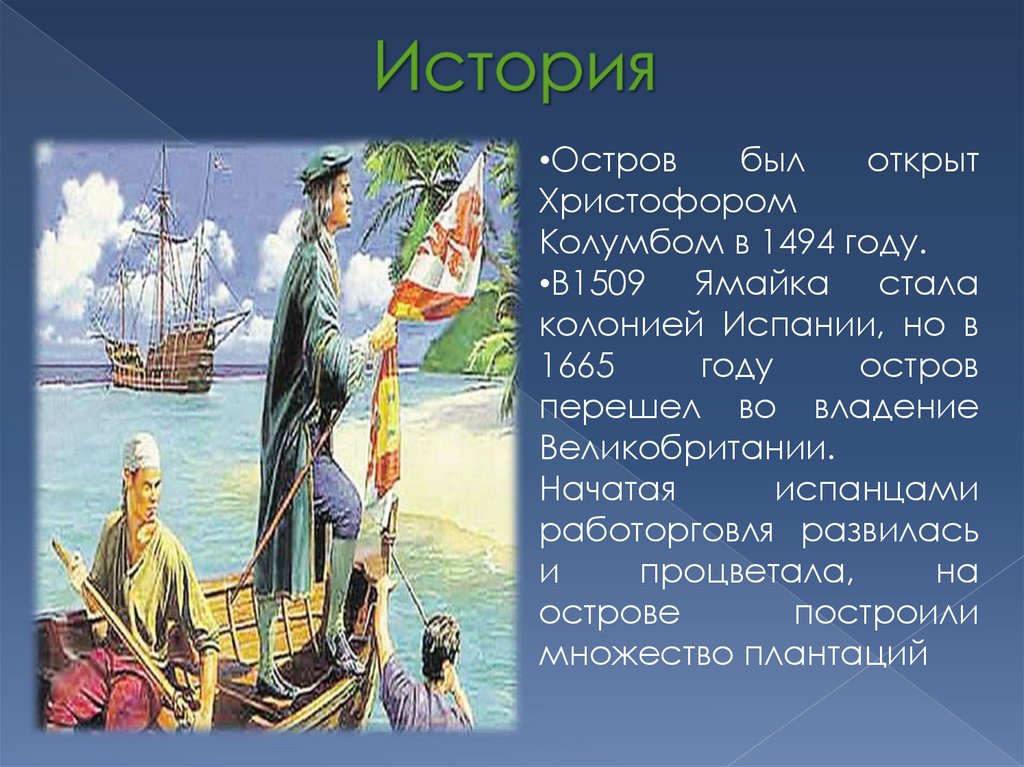 История

•Остров был открыт Христофором Колумбом в 1494 году.
•В1509 Ямайка стала колонией Испании, но в 1665 году остров перешел во владение Великобритании. Начатая испанцами работорговля развилась и процветала, на острове построили множество плантаций